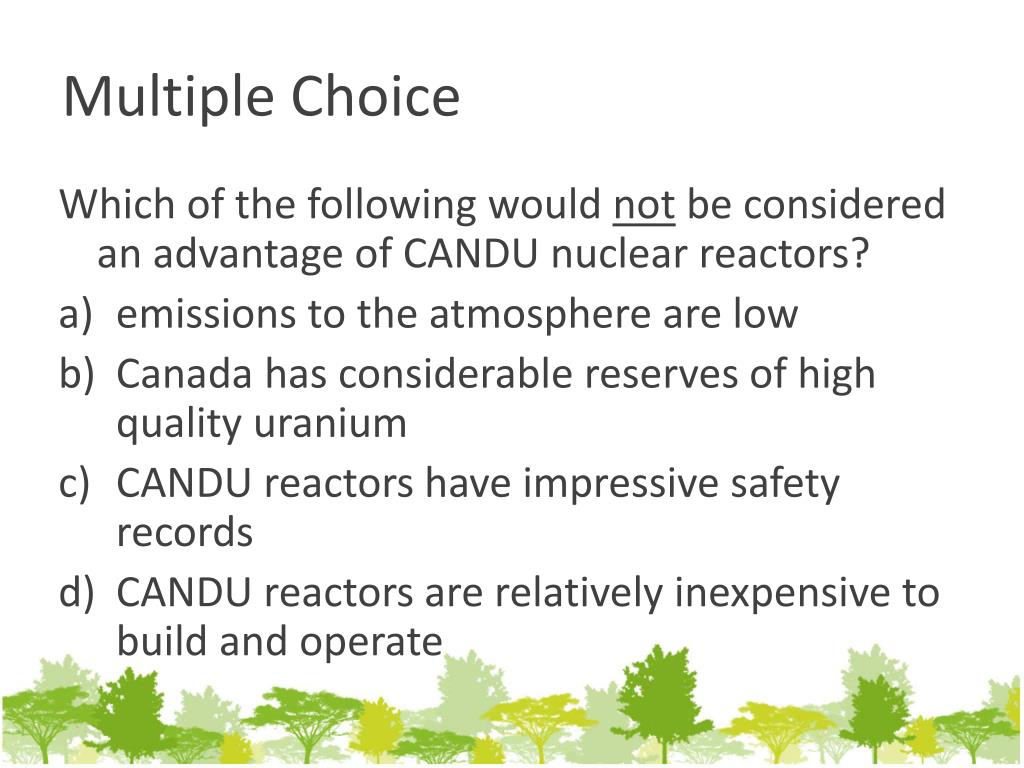 Multiple Choice

Which of the following would not be considered an advantage of CANDU nuclear reactors?

a) emissions to the atmosphere are low
b) Canada has considerable reserves of high quality uranium
c) CANDU reactors have impressive safety records
d) CANDU reactors are relatively inexpensive to build and operate